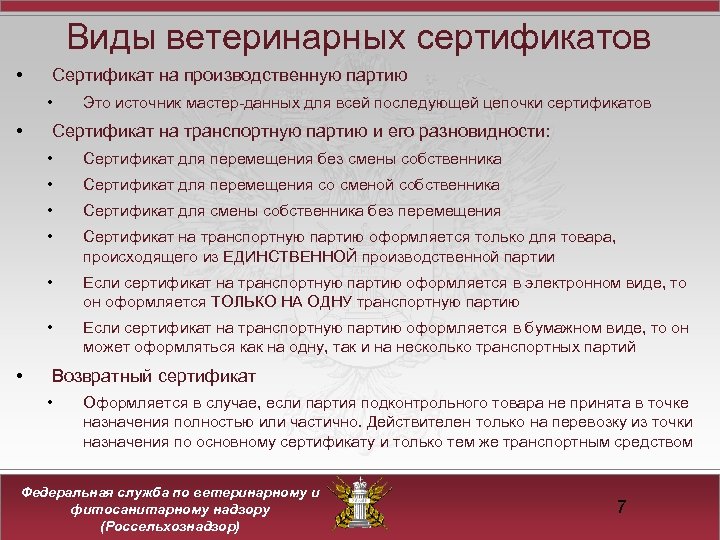 Виды ветеринарных сертификатов

• Сертификат на производственную партию

• Это источник мастер-данных для всей последующей цепочки сертификатов

• Сертификат на транспортную партию и его разновидности:

• Сертификат для перемещения без смены собственника

• Сертификат для перемещения со сменой собственника

• Сертификат для смены собственника без перемещения

• Сертификат на транспортную партию оформляется только для товара, происходящего из ЕДИНСТВЕННОЙ производственной партии

• Если сертификат на транспортную партию оформляется в электронном виде, то он оформляется ТОЛЬКО НА ОДНУ транспортную партию

• Если сертификат на транспортную партию оформляется в бумажном виде, то он может оформляться как на одну, так и на несколько транспортных партий

• Возвратный сертификат

• Оформляется в случае, если партия подконтрольного товара не принята в точке назначения полностью или частично. Действителен только на перевозку из точки назначения по основному сертификату и только тем же транспортным средством

Федеральная служба по ветеринарному и фитосанитарному надзору (Россельхознадзор)

7